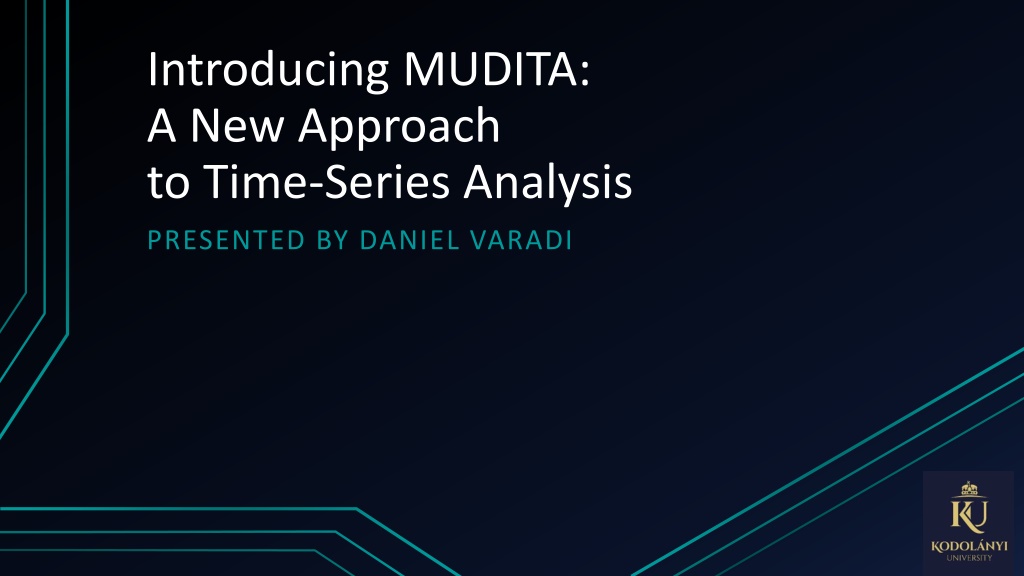 Introducing MUDITA:
A New Approach
to Time-Series Analysis

PRESENTED BY DANIEL VARADI

KU
KODOLÁNYI
UNIVERSITY